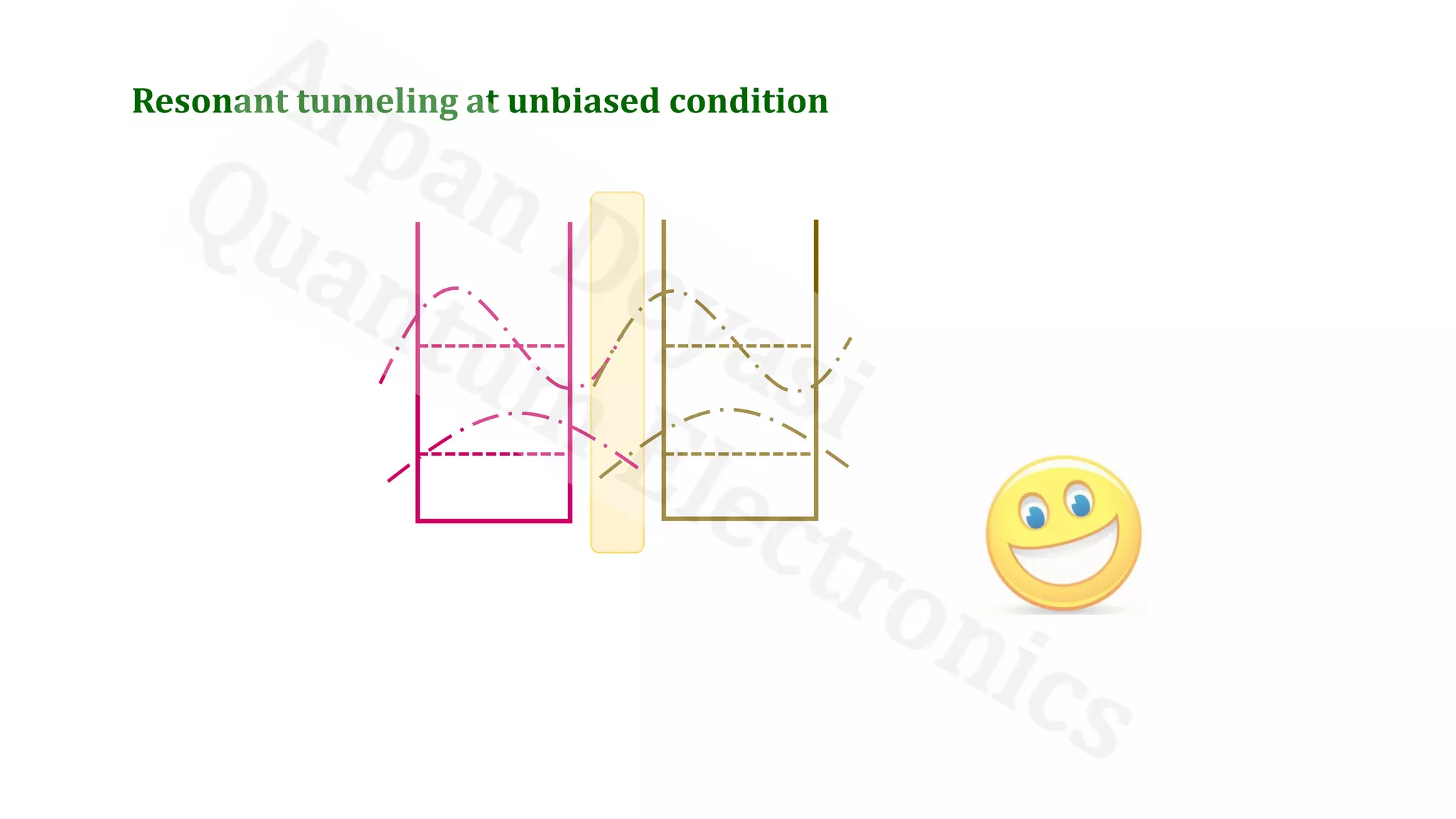 Resonant tunneling at unbiased condition

Arpan Deyasi
Quantum Electronics